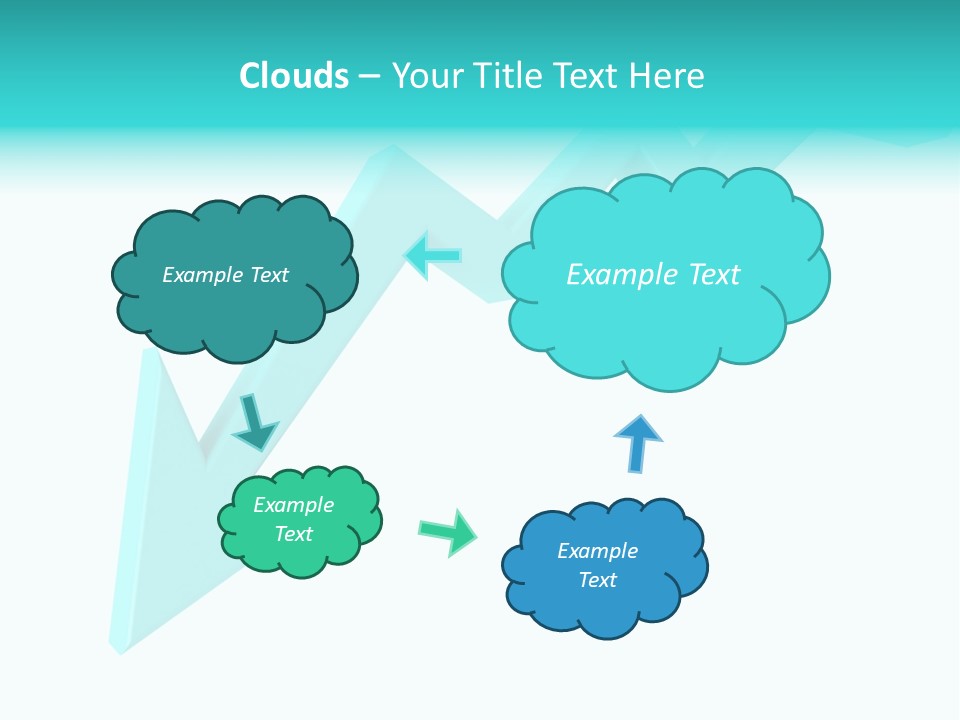 Clouds – Your Title Text Here

Example Text

Example Text

Example Text

Example Text